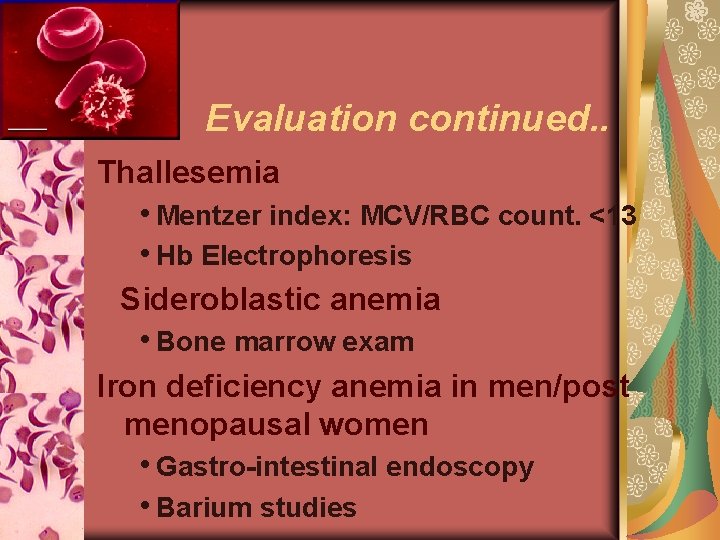 Evaluation continued..

Thallesemia

• Mentzer index: MCV/RBC count. <13

• Hb Electrophoresis

Sideroblastic anemia

• Bone marrow exam

Iron deficiency anemia in men/post menopausal women

• Gastro-intestinal endoscopy

• Barium studies